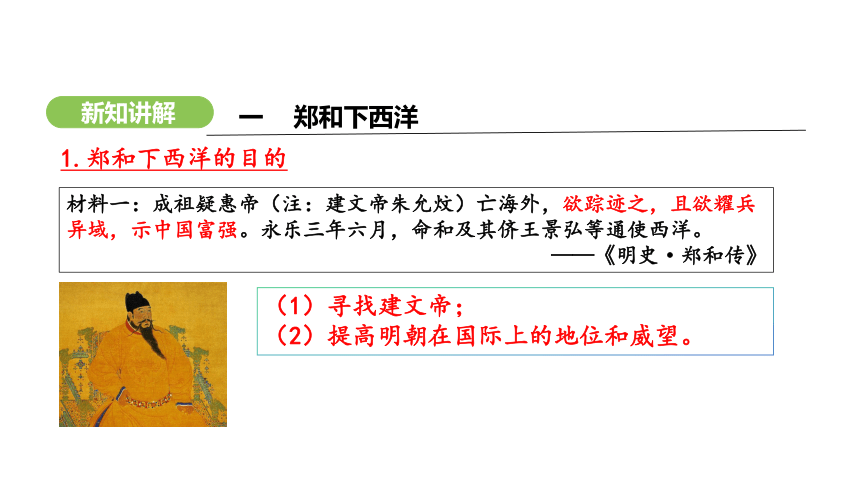 新知讲解　一　郑和下西洋

1.郑和下西洋的目的

材料一：成祖疑惠帝（注：建文帝朱允炆）亡海外，欲踪迹之，且欲耀兵异域，示中国富强。永乐三年六月，命和及其侪王景弘等通使西洋。
——《明史·郑和传》

（1）寻找建文帝；
（2）提高明朝在国际上的地位和威望。